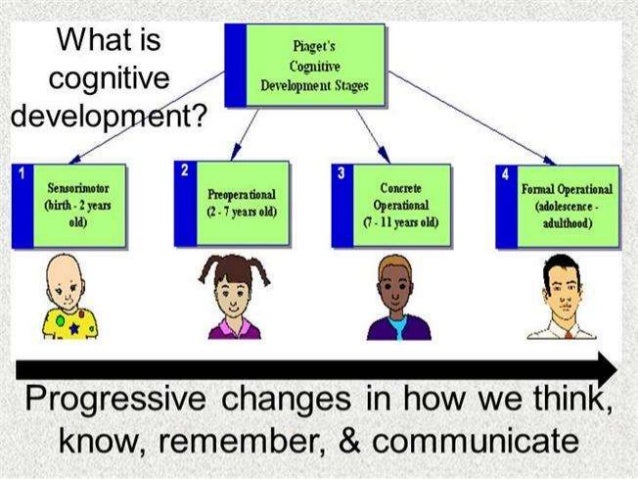 What is cognitive development?

Piaget's Cognitive Development Stages

1
Sensorimotor (birth - 2 years old)

2
Preoperational (2 - 7 years old)

3
Concrete Operational (7 - 11 years old)

4
Formal Operational (adolescence - adulthood)

Progressive changes in how we think, know, remember, & communicate